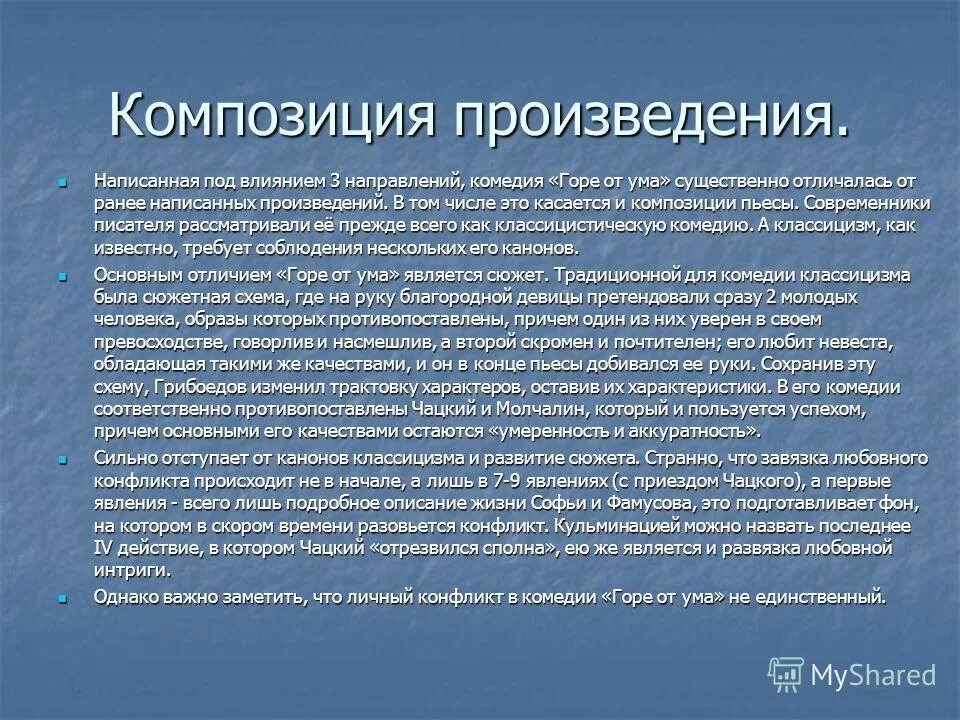 Композиция произведения.

Написанная под влиянием 3 направлений, комедия «Горе от ума» существенно отличалась от ранее написанных произведений. В том числе это касается и композиции пьесы. Современники писателя рассматривали её прежде всего как классицистическую комедию. А классицизм, как известно, требует соблюдения нескольких его канонов.

Основным отличием «Горе от ума» является сюжет. Традиционной для комедии классицизма была сюжетная схема, где на руку благородной девицы претендовали сразу 2 молодых человека, образы которых противопоставлены, причем один из них уверен в своем превосходстве, говорлив и насмешлив, а второй скромен и почтителен; его любит невеста, обладающая такими же качествами, и он в конце пьесы добивался ее руки. Сохранив эту схему, Грибоедов изменил трактовку характеров, оставив их характеристики. В его комедии соответственно противопоставлены Чацкий и Молчалин, который и пользуется успехом, причем основными его качествами остаются «умеренность и аккуратность».

Сильно отступает от канонов классицизма и развитие сюжета. Странно, что завязка любовного конфликта происходит не в начале, а лишь в 7-9 явлениях (с приездом Чацкого), а первые явления - всего лишь подробное описание жизни Софьи и Фамусова, это подготавливает фон, на котором в скором времени разовьется конфликт. Кульминацией можно назвать последнее IV действие, в котором Чацкий «отрезвился сполна», ею же является и развязка любовной интриги.

Однако важно заметить, что личный конфликт в комедии «Горе от ума» не единственный.

MyShared